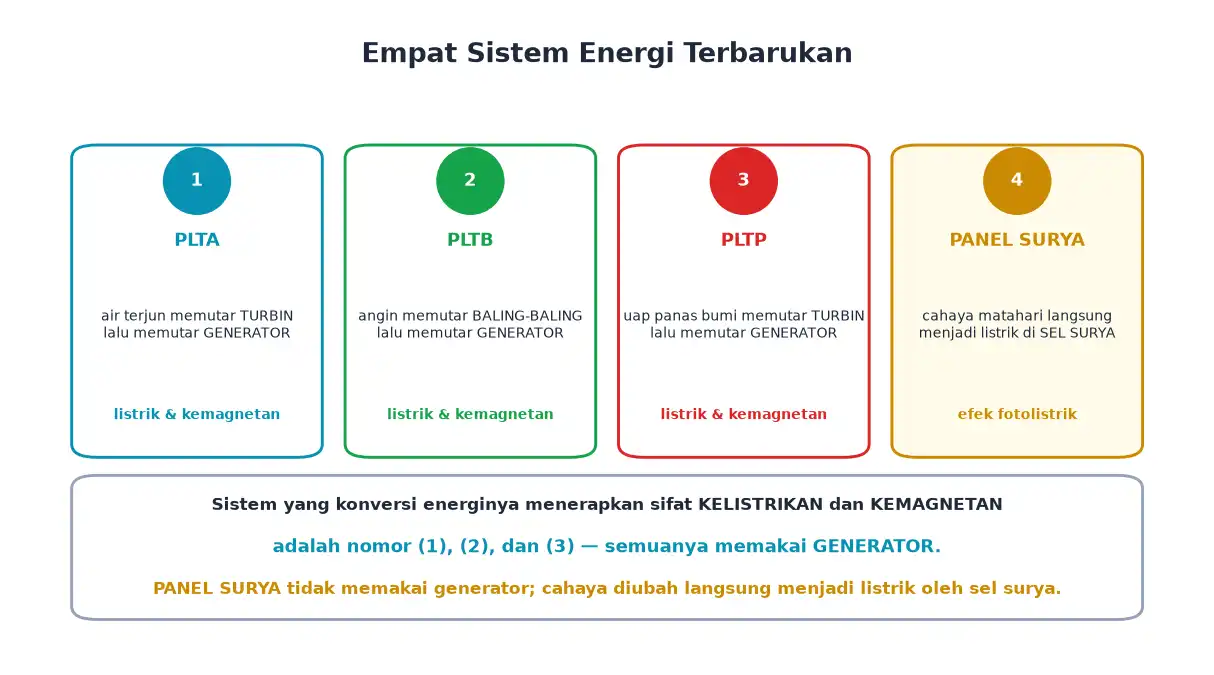 Empat Sistem Energi Terbarukan

1
PLTA
air terjun memutar TURBIN lalu memutar GENERATOR
listrik & kemagnetan

2
PLTB
angin memutar BALING-BALING lalu memutar GENERATOR
listrik & kemagnetan

3
PLTP
uap panas bumi memutar TURBIN lalu memutar GENERATOR
listrik & kemagnetan

4
PANEL SURYA
cahaya matahari langsung menjadi listrik di SEL SURYA
efek fotolistrik

Sistem yang konversi energinya menerapkan sifat KELISTRIKAN dan KEMAGNETAN

adalah nomor (1), (2), dan (3) — semuanya memakai GENERATOR.

PANEL SURYA tidak memakai generator; cahaya diubah langsung menjadi listrik oleh sel surya.